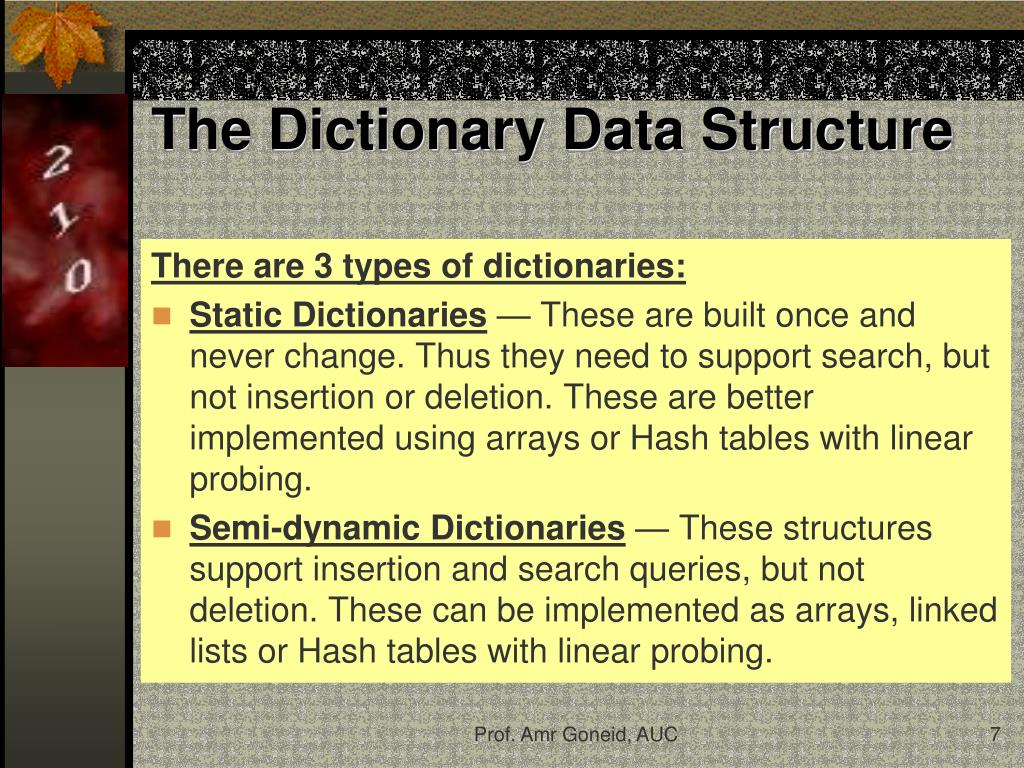 2
1
0

The Dictionary Data Structure

There are 3 types of dictionaries:

Static Dictionaries — These are built once and never change. Thus they need to support search, but not insertion or deletion. These are better implemented using arrays or Hash tables with linear probing.

Semi-dynamic Dictionaries — These structures support insertion and search queries, but not deletion. These can be implemented as arrays, linked lists or Hash tables with linear probing.

Prof. Amr Goneid, AUC 7